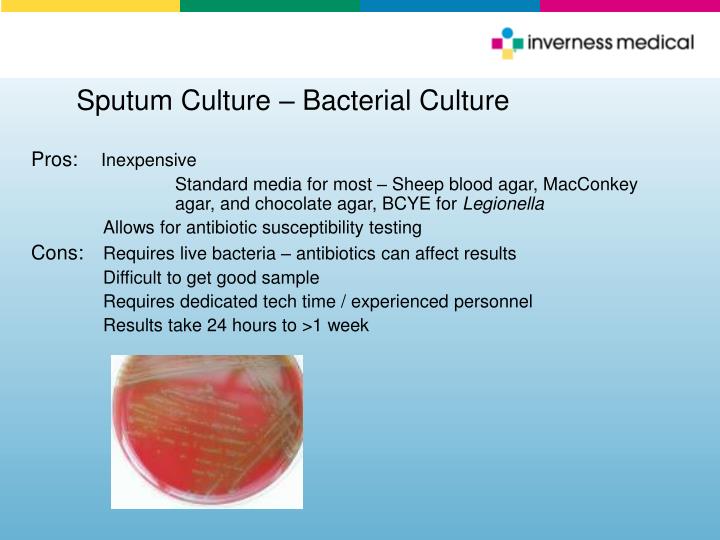 inverness medical

Sputum Culture – Bacterial Culture

Pros: Inexpensive

Standard media for most – Sheep blood agar, MacConkey agar, and chocolate agar, BCYE for Legionella

Allows for antibiotic susceptibility testing

Cons: Requires live bacteria – antibiotics can affect results

Difficult to get good sample

Requires dedicated tech time / experienced personnel

Results take 24 hours to >1 week